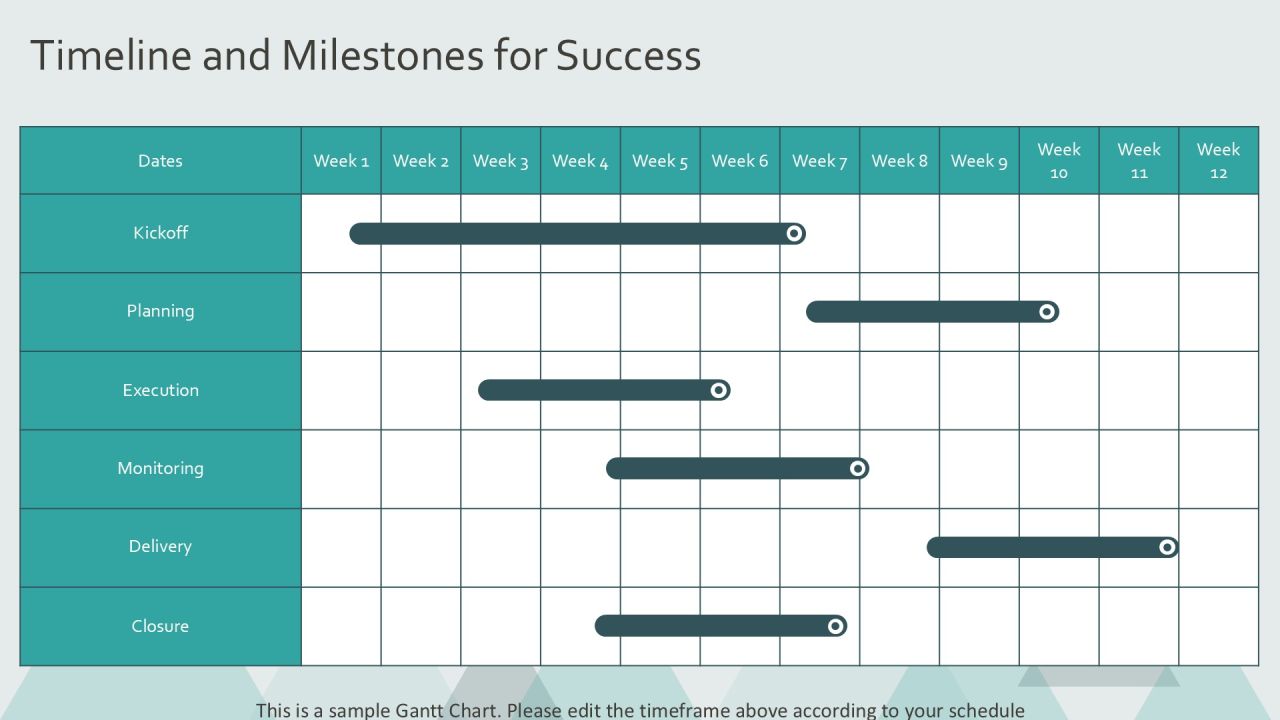 Timeline and Milestones for Success

| Dates | Week 1 | Week 2 | Week 3 | Week 4 | Week 5 | Week 6 | Week 7 | Week 8 | Week 9 | Week 10 | Week 11 | Week 12 |
|---|---|---|---|---|---|---|---|---|---|---|---|---|
| Kickoff | | | | | | | | | | | | |
| Planning | | | | | | | | | | | | |
| Execution | | | | | | | | | | | | |
| Monitoring | | | | | | | | | | | | |
| Delivery | | | | | | | | | | | | |
| Closure | | | | | | | | | | | | |

This is a sample Gantt Chart. Please edit the timeframe above according to your schedule